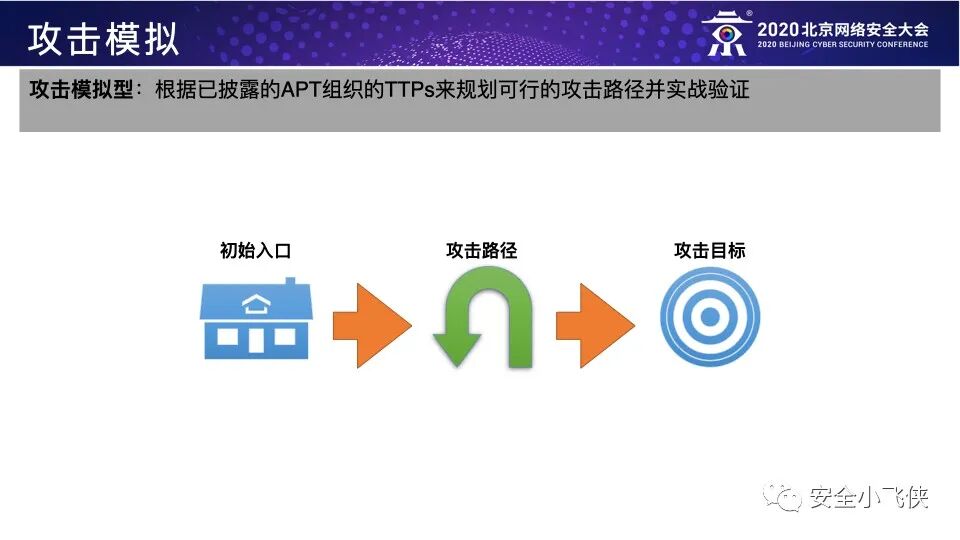 攻击模拟

2020北京网络安全大会
2020 BEIJING CYBER SECURITY CONFERENCE

攻击模拟型：根据已披露的APT组织的TTPs来规划可行的攻击路径并实战验证

初始入口

攻击路径

攻击目标

安全小飞侠